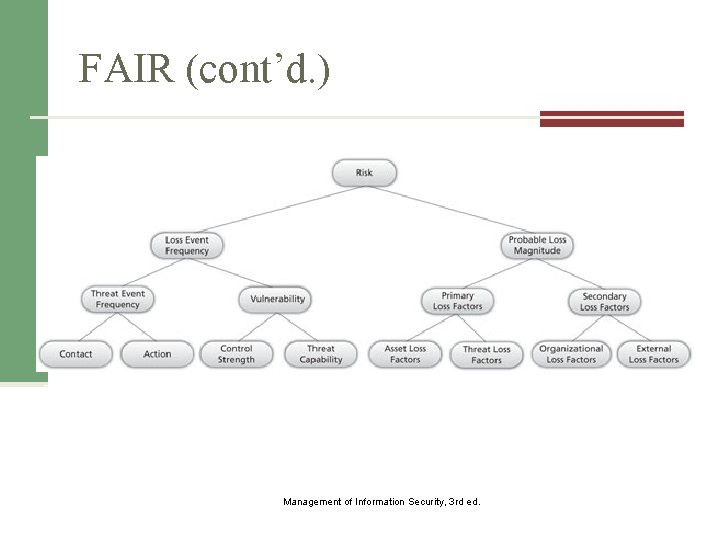 FAIR (cont'd.)

Risk

Loss Event Frequency

Probable Loss Magnitude

Threat Event Frequency

Vulnerability

Primary Loss Factors

Secondary Loss Factors

Contact

Action

Control Strength

Threat Capability

Asset Loss Factors

Threat Loss Factors

Organizational Loss Factors

External Loss Factors

Management of Information Security, 3rd ed.